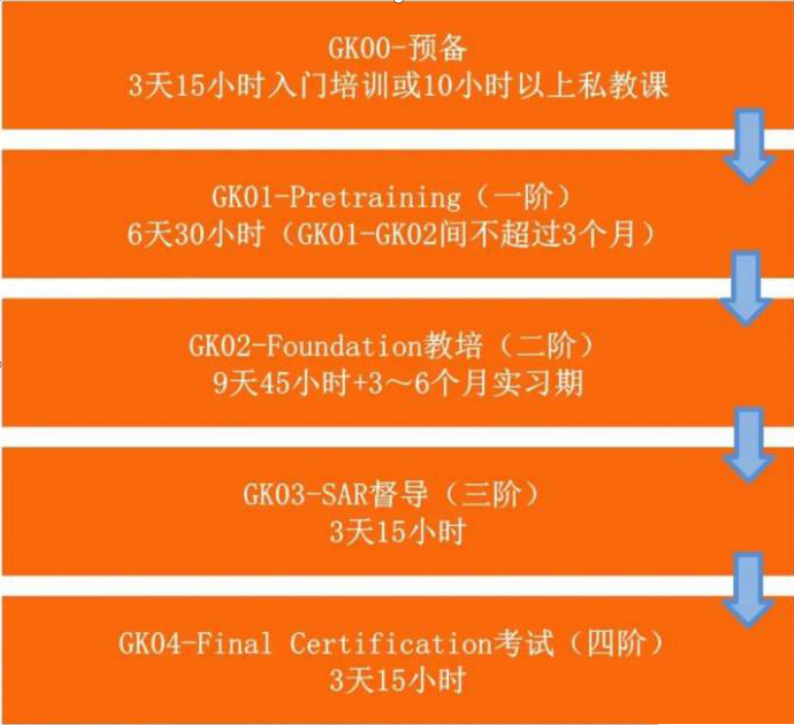 GK00-预备
3天15小时入门培训或10小时以上私教课

GK01-Pretraining（一阶）
6天30小时（GK01-GK02间不超过3个月）

GK02-Foundation教培（二阶）
9天45小时+3～6个月实习期

GK03-SAR督导（三阶）
3天15小时

GK04-Final Certification考试（四阶）
3天15小时